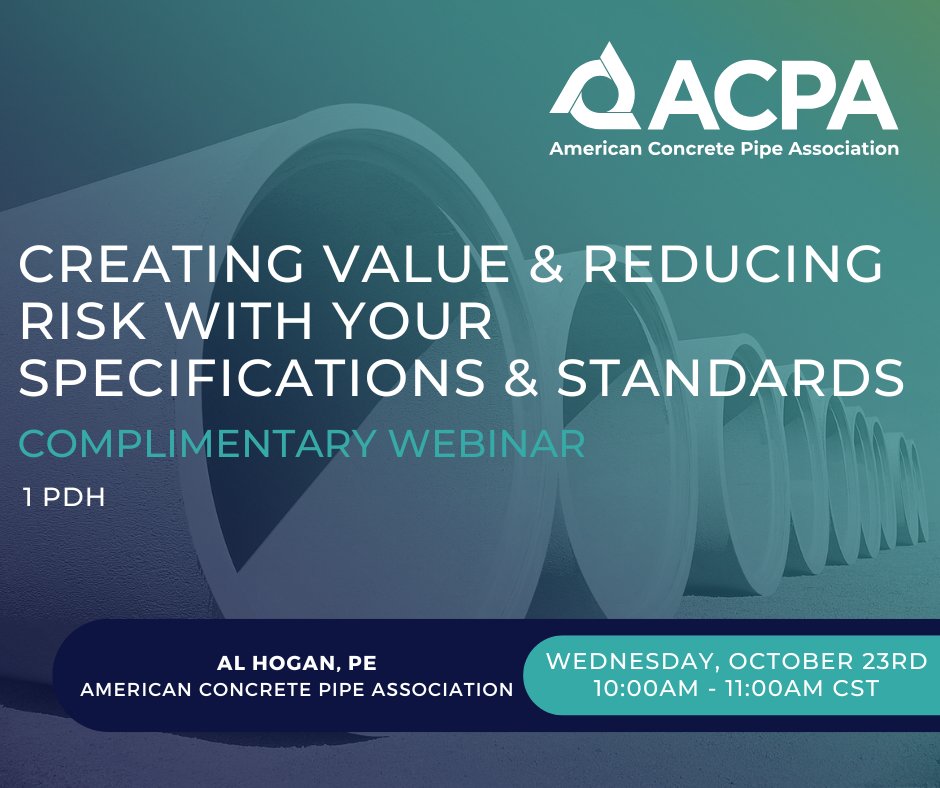 ACPA
American Concrete Pipe Association

CREATING VALUE & REDUCING RISK WITH YOUR SPECIFICATIONS & STANDARDS

COMPLIMENTARY WEBINAR

1 PDH

AL HOGAN, PE
AMERICAN CONCRETE PIPE ASSOCIATION

WEDNESDAY, OCTOBER 23RD
10:00AM - 11:00AM CST